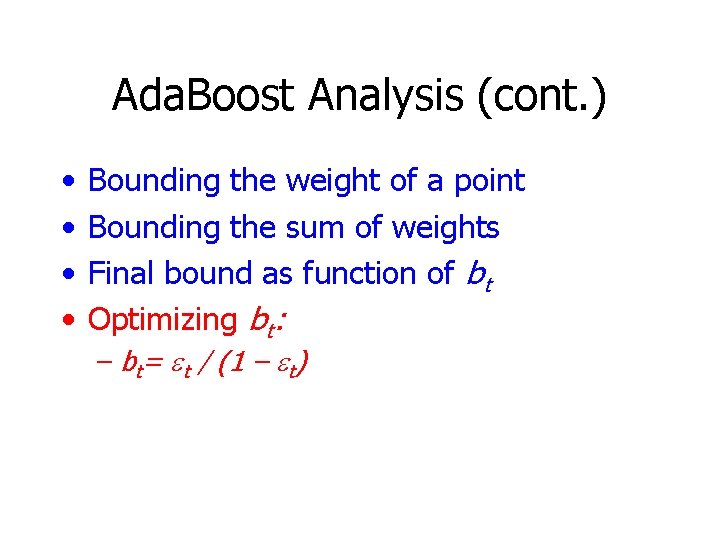 AdaBoost Analysis (cont.)

• Bounding the weight of a point
• Bounding the sum of weights
• Final bound as function of $b_t$
• Optimizing $b_t$:
- $b_t = \varepsilon_t / (1 - \varepsilon_t)$